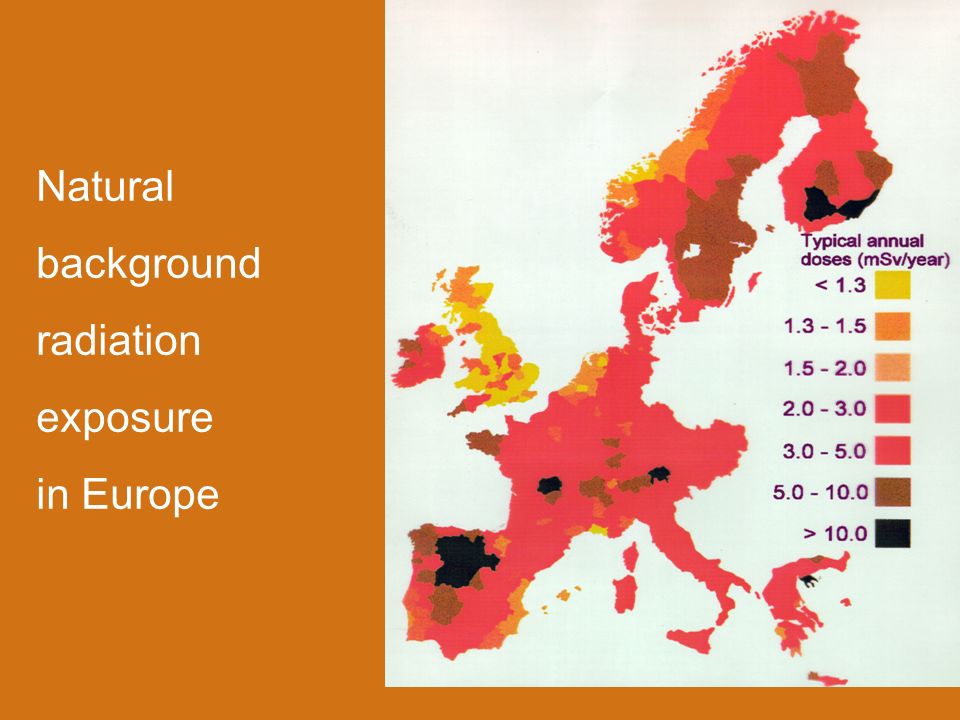 Natural
background
radiation
exposure
in Europe

Typical annual doses (mSv/year)

< 1.3

1.3 - 1.5

1.5 - 2.0

2.0 - 3.0

3.0 - 5.0

5.0 - 10.0

> 10.0